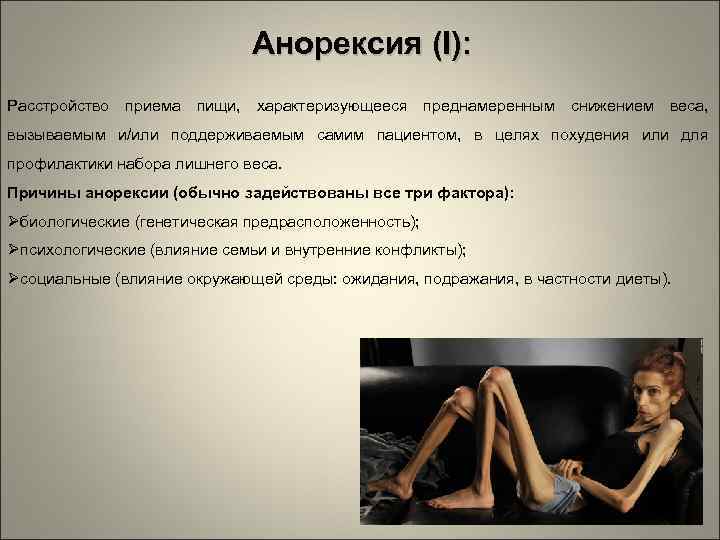 Анорексия (I):

Расстройство приема пищи, характеризующееся преднамеренным снижением веса, вызываемым и/или поддерживаемым самим пациентом, в целях похудения или для профилактики набора лишнего веса.

Причины анорексии (обычно задействованы все три фактора):

➢биологические (генетическая предрасположенность);

➢психологические (влияние семьи и внутренние конфликты);

➢социальные (влияние окружающей среды: ожидания, подражания, в частности диеты).